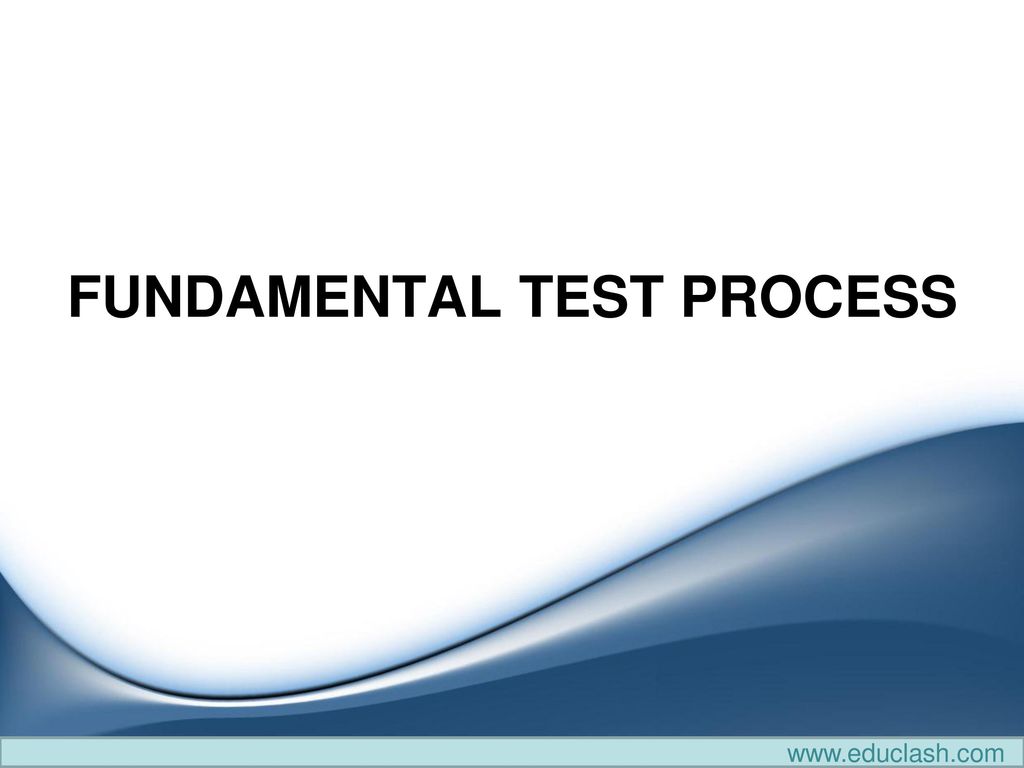 FUNDAMENTAL TEST PROCESS

www.educlash.com